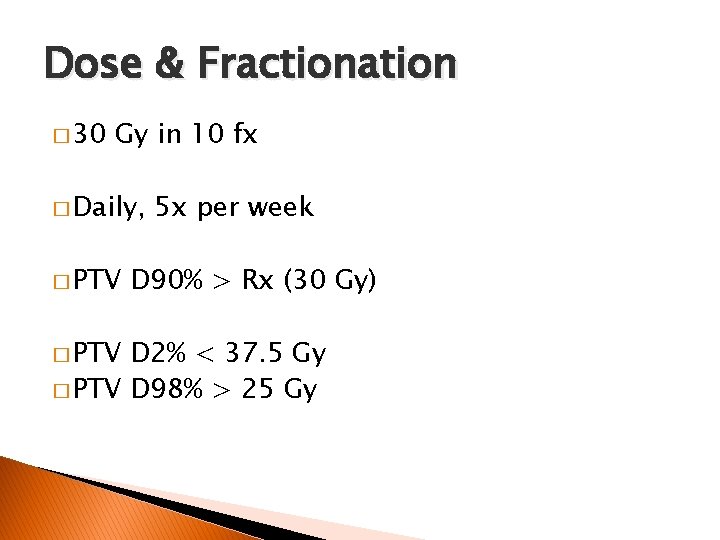 Dose & Fractionation

□ 30 Gy in 10 fx

□ Daily, 5x per week

□ PTV D90% > Rx (30 Gy)

□ PTV D2% < 37.5 Gy
□ PTV D98% > 25 Gy